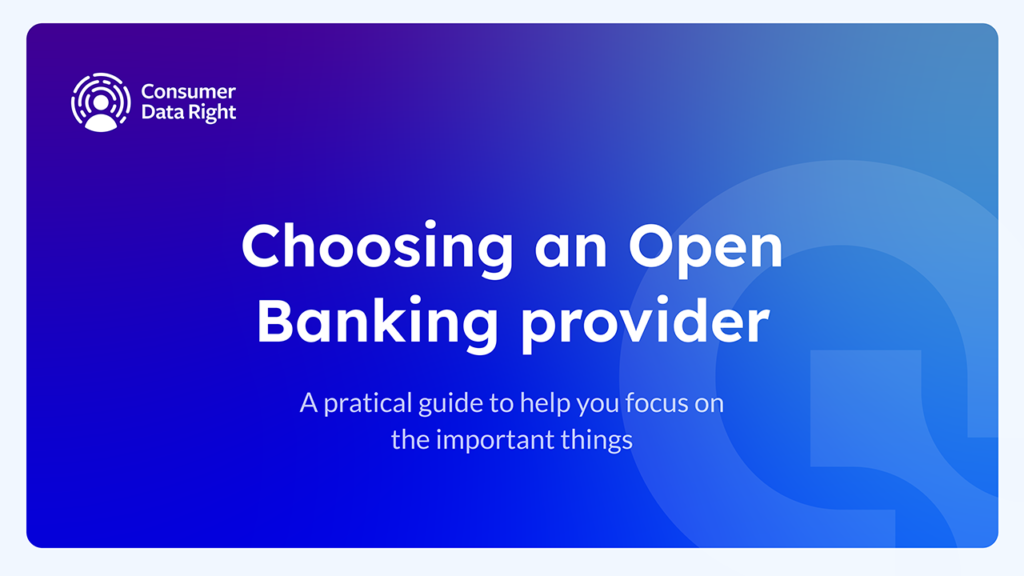 Consumer Data Right

Choosing an Open Banking provider

A pratical guide to help you focus on the important things